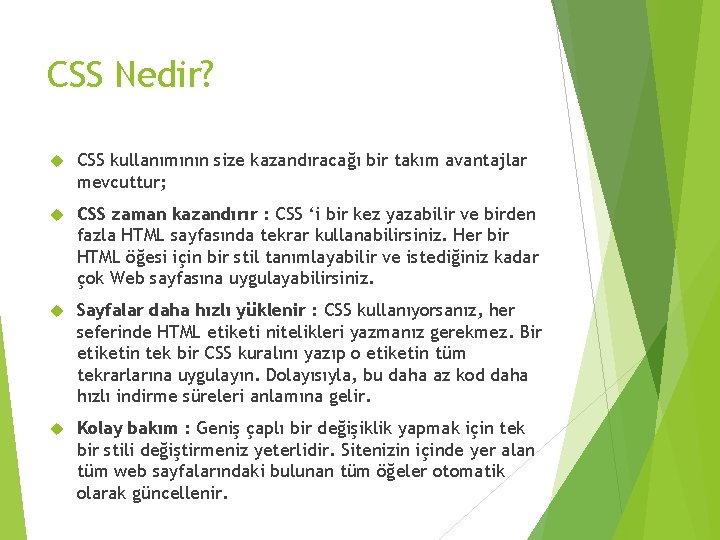 CSS Nedir?

CSS kullanımının size kazandıracağı bir takım avantajlar mevcuttur;

CSS zaman kazandırır : CSS ‘i bir kez yazabilir ve birden fazla HTML sayfasında tekrar kullanabilirsiniz. Her bir HTML öğesi için bir stil tanımlayabilir ve istediğiniz kadar çok Web sayfasına uygulayabilirsiniz.

Sayfalar daha hızlı yüklenir : CSS kullanıyorsanız, her seferinde HTML etiketi nitelikleri yazmanız gerekmez. Bir etiketin tek bir CSS kuralını yazıp o etiketin tüm tekrarlarına uygulayın. Dolayısıyla, bu daha az kod daha hızlı indirme süreleri anlamına gelir.

Kolay bakım : Geniş çaplı bir değişiklik yapmak için tek bir stili değiştirmeniz yeterlidir. Sitenizin içinde yer alan tüm web sayfalarındaki bulunan tüm öğeler otomatik olarak güncellenir.